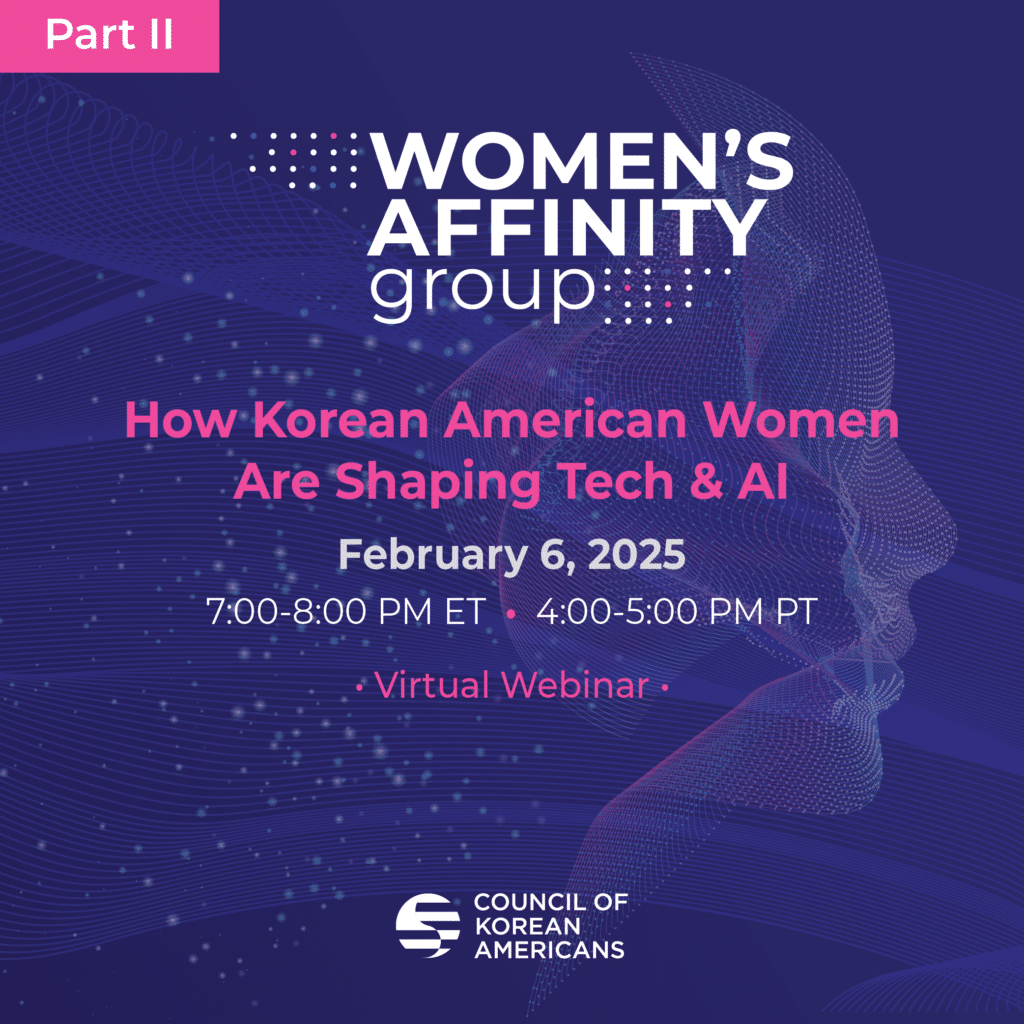 Part II

WOMEN'S AFFINITY group

How Korean American Women Are Shaping Tech & AI

February 6, 2025

7:00-8:00 PM ET • 4:00-5:00 PM PT

• Virtual Webinar •

COUNCIL OF KOREAN AMERICANS